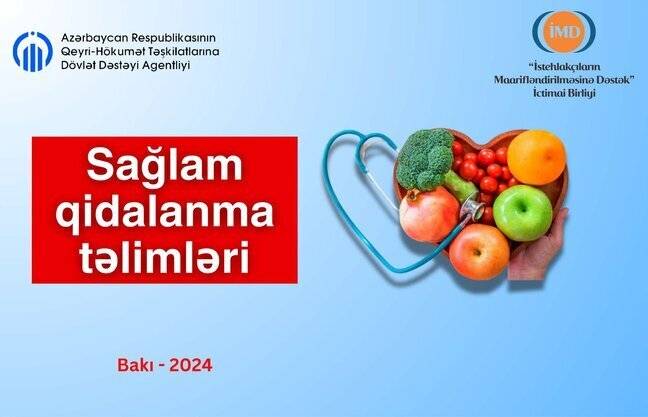 Azərbaycan Respublikasının Qeyri-Hökumət Təşkilatlarına Dövlət Dəstəyi Agentliyi

İMD

"İstehlakçıların Maarifləndirilməsinə Dəstək" İctimai Birliyi

Sağlam qidalanma təlimləri

Bakı - 2024